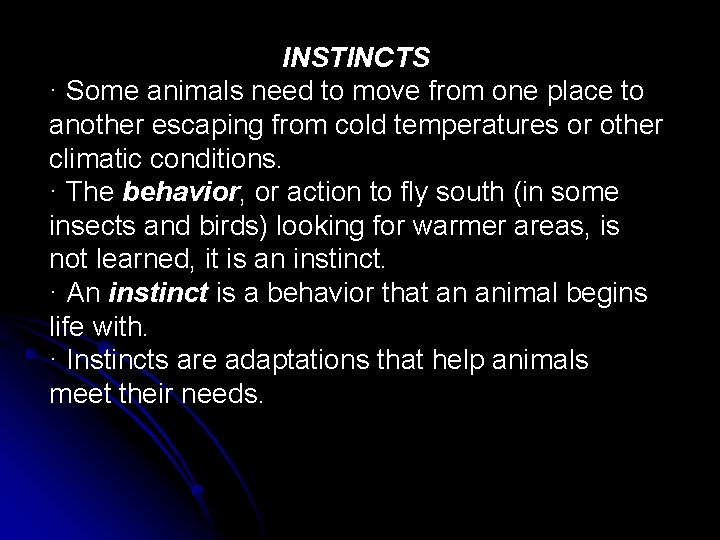 INSTINCTS

· Some animals need to move from one place to another escaping from cold temperatures or other climatic conditions.

· The behavior, or action to fly south (in some insects and birds) looking for warmer areas, is not learned, it is an instinct.

· An instinct is a behavior that an animal begins life with.

· Instincts are adaptations that help animals meet their needs.